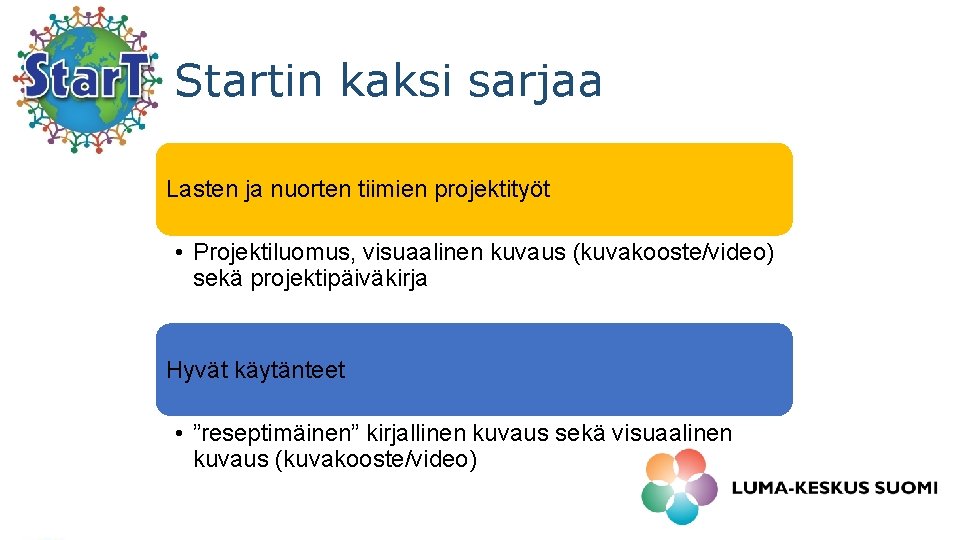 StarT

Startin kaksi sarjaa

Lasten ja nuorten tiimien projektityöt

• Projektiluomus, visuaalinen kuvaus (kuvakooste/video) sekä projektipäiväkirja

Hyvät käytänteet

• ”reseptimäinen” kirjallinen kuvaus sekä visuaalinen kuvaus (kuvakooste/video)

LUMA-KESKUS SUOMI